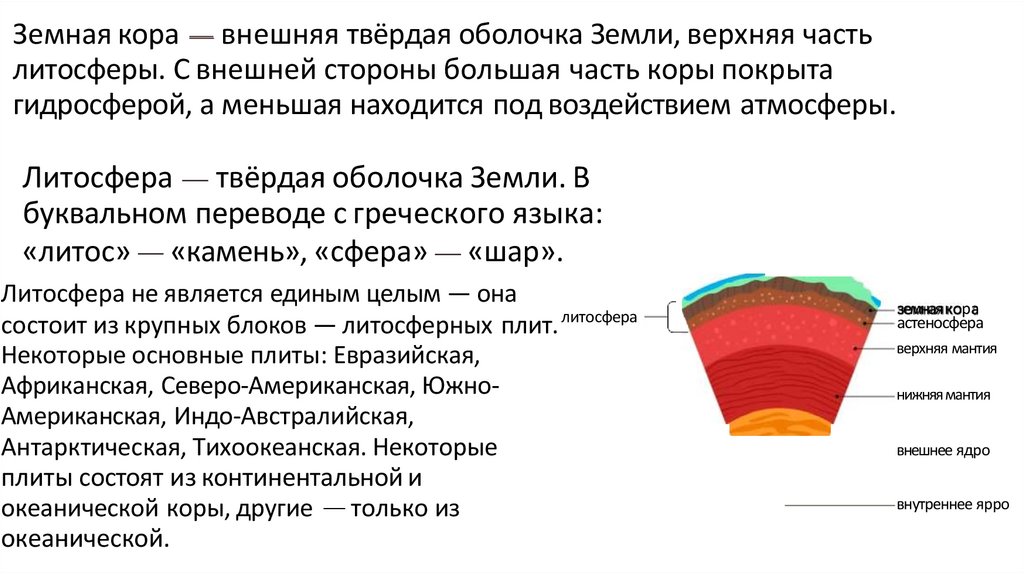 Земная кора — внешняя твёрдая оболочка Земли, верхняя часть литосферы. С внешней стороны большая часть коры покрыта гидросферой, а меньшая находится под воздействием атмосферы.

Литосфера — твёрдая оболочка Земли. В буквальном переводе с греческого языка: «литос» — «камень», «сфера» — «шар».

Литосфера не является единым целым — она состоит из крупных блоков — литосферных плит. Некоторые основные плиты: Евразийская, Африканская, Северо-Американская, Южно-Американская, Индо-Австралийская, Антарктическая, Тихоокеанская. Некоторые плиты состоят из континентальной и океанической коры, другие — только из океанической.

литосфера
земная кора
астеносфера
верхняя мантия
нижняя мантия
внешнее ядро
внутреннее ярро